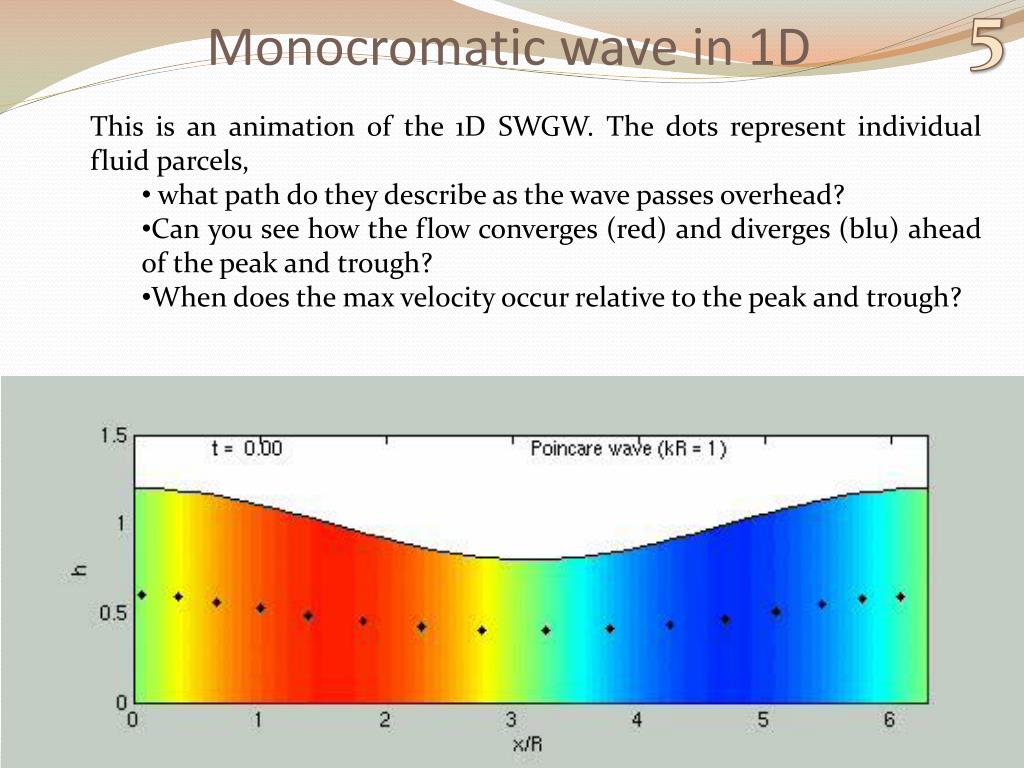 Monocromatic wave in 1D

5

This is an animation of the 1D SWGW. The dots represent individual fluid parcels,

• what path do they describe as the wave passes overhead?

•Can you see how the flow converges (red) and diverges (blu) ahead of the peak and trough?

•When does the max velocity occur relative to the peak and trough?

t = 0.00

Poincare wave (kR = 1)

1.5
1
0.5
0

h

0 1 2 3 4 5 6

x/R